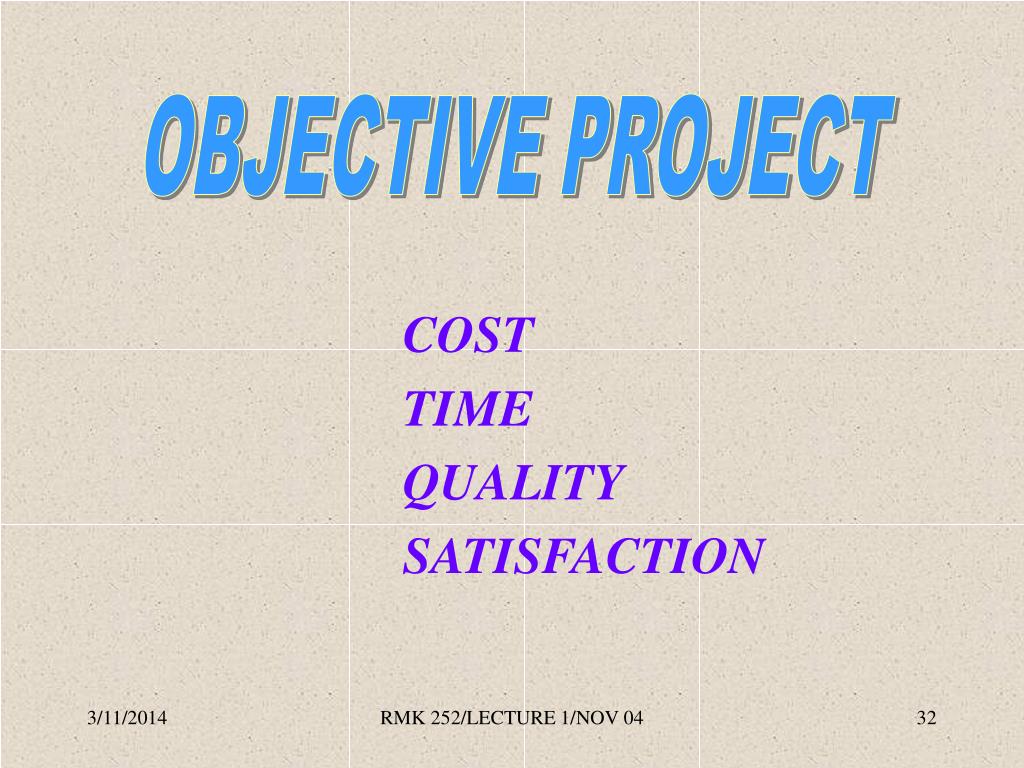 OBJECTIVE PROJECT

COST
TIME
QUALITY
SATISFACTION

3/11/2014 RMK 252/LECTURE 1/NOV 04 32